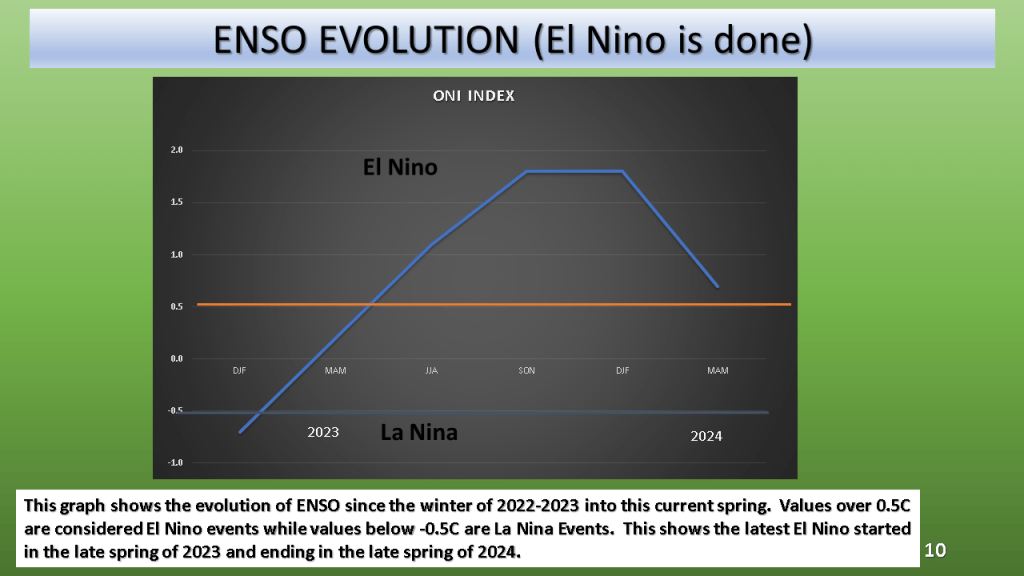 ENSO EVOLUTION (El Nino is done)

ONI INDEX

2.0

1.5

1.0

0.5

0.0

-0.5

-1.0

El Nino

DJF MAM JJA SON DJF MAM

2023

La Nina

2024

This graph shows the evolution of ENSO since the winter of 2022-2023 into this current spring. Values over 0.5C are considered El Nino events while values below -0.5C are La Nina Events. This shows the latest El Nino started in the late spring of 2023 and ending in the late spring of 2024.

10